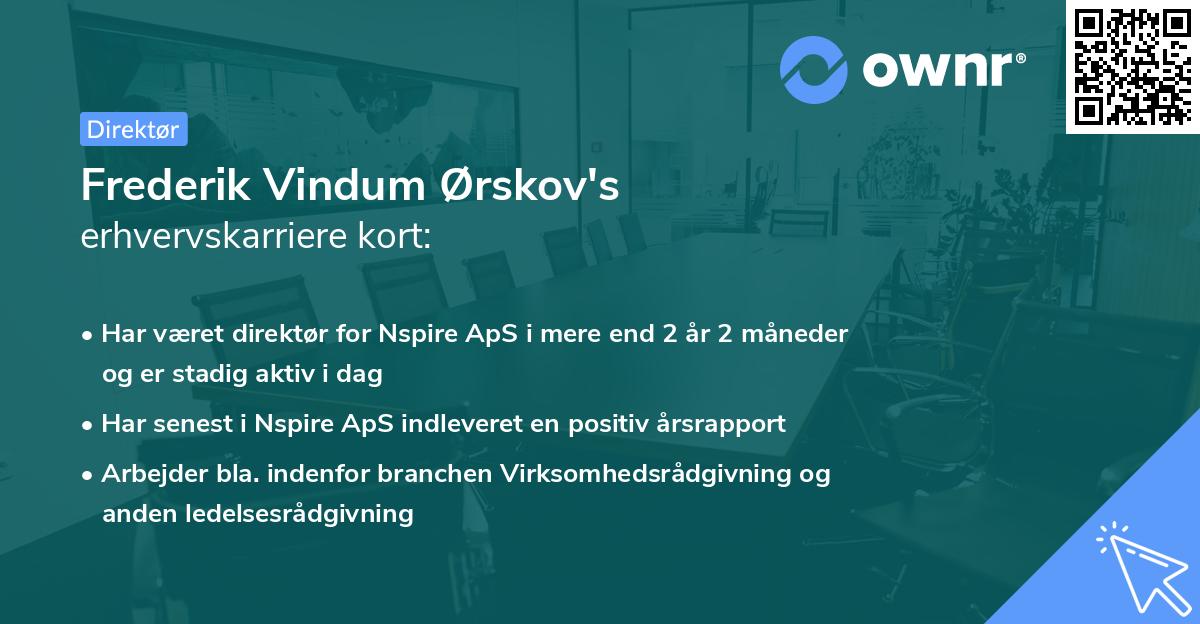 ownr®

Direktør

Frederik Vindum Ørskov's
erhvervskarriere kort:

• Har været direktør for Nspire ApS i mere end 2 år 2 måneder og er stadig aktiv i dag
• Har senest i Nspire ApS indleveret en positiv årsrapport
• Arbejder bla. indenfor branchen Virksomhedsrådgivning og anden ledelsesrådgivning